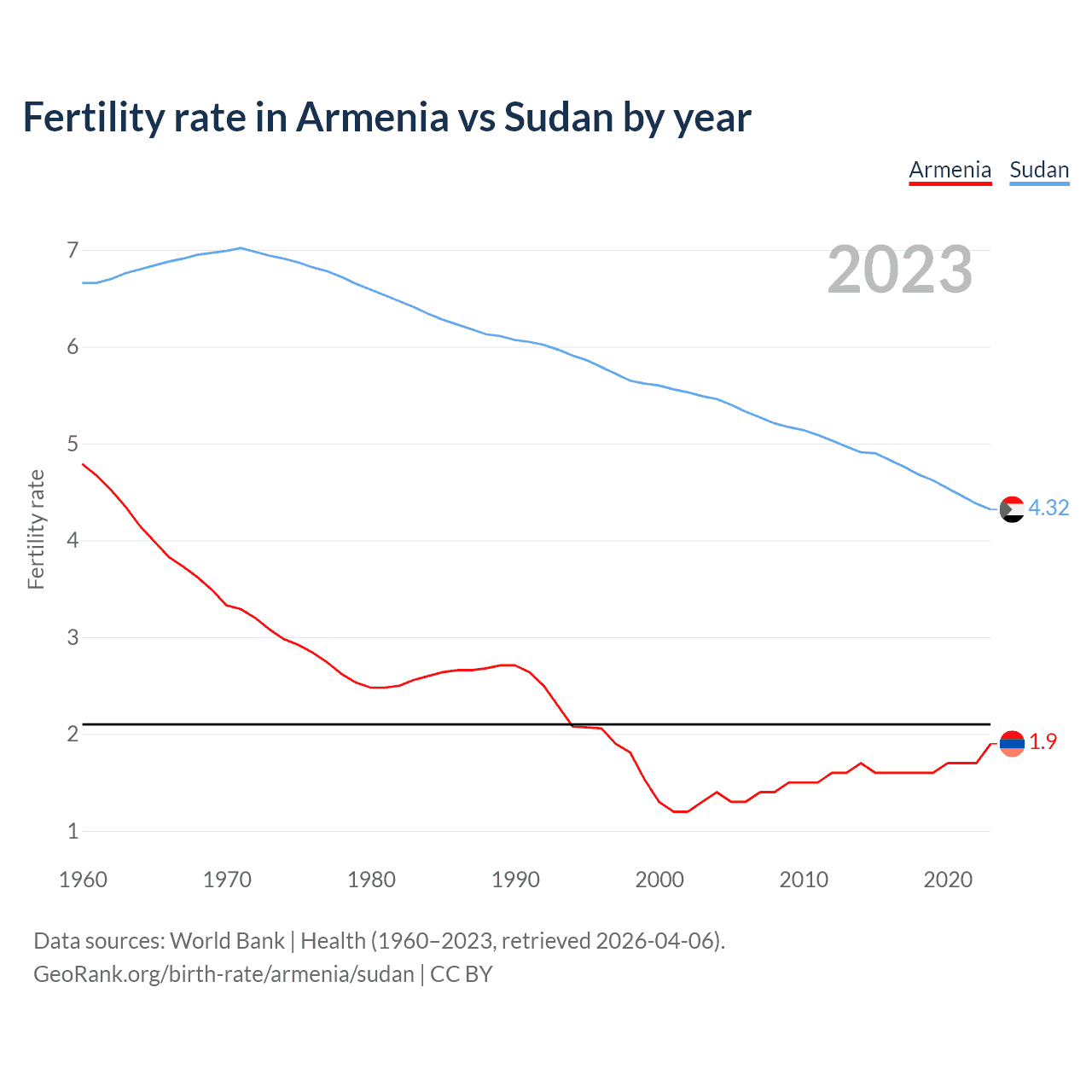 Fertility rate in Armenia vs Sudan by year

Armenia Sudan

2023

Fertility rate

7
6
5
4
3
2
1

4.32
1.9

1960 1970 1980 1990 2000 2010 2020

Data sources: World Bank | Health (1960–2023, retrieved 2026-04-06).
GeoRank.org/birth-rate/armenia/sudan | CC BY